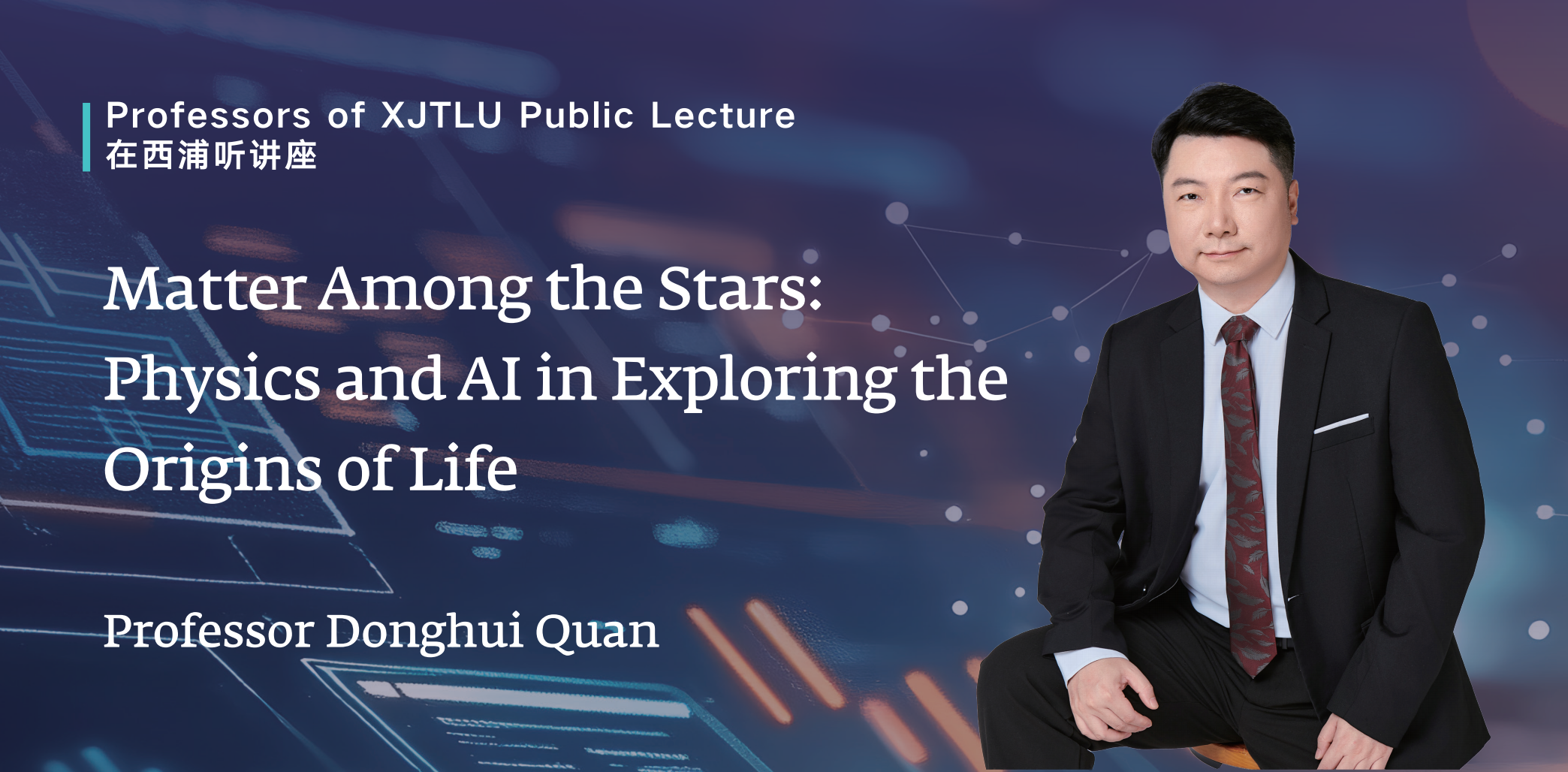 Professors of XJTLU Public Lecture
在西浦听讲座

Matter Among the Stars: Physics and AI in Exploring the Origins of Life

Professor Donghui Quan